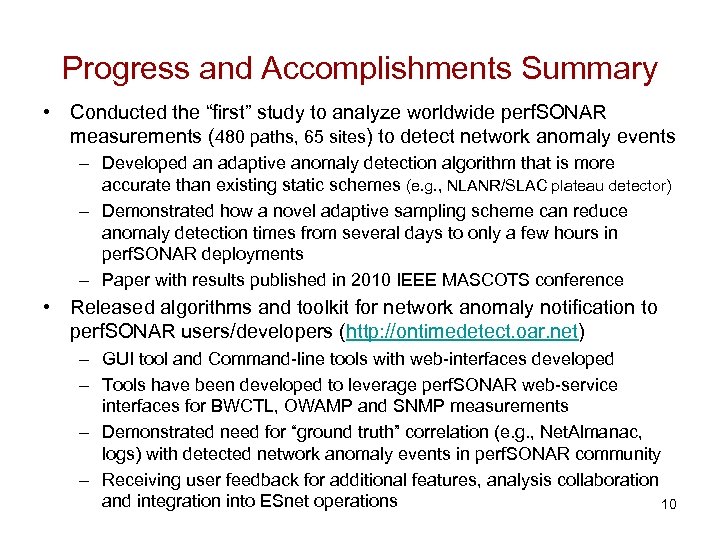 Progress and Accomplishments Summary

• Conducted the “first” study to analyze worldwide perfSONAR measurements (480 paths, 65 sites) to detect network anomaly events
– Developed an adaptive anomaly detection algorithm that is more accurate than existing static schemes (e.g., NLANR/SLAC plateau detector)
– Demonstrated how a novel adaptive sampling scheme can reduce anomaly detection times from several days to only a few hours in perfSONAR deployments
– Paper with results published in 2010 IEEE MASCOTS conference

• Released algorithms and toolkit for network anomaly notification to perfSONAR users/developers (http://ontimedetect.oar.net)
– GUI tool and Command-line tools with web-interfaces developed
– Tools have been developed to leverage perfSONAR web-service interfaces for BWCTL, OWAMP and SNMP measurements
– Demonstrated need for “ground truth” correlation (e.g., NetAlmanac, logs) with detected network anomaly events in perfSONAR community
– Receiving user feedback for additional features, analysis collaboration and integration into ESnet operations

10